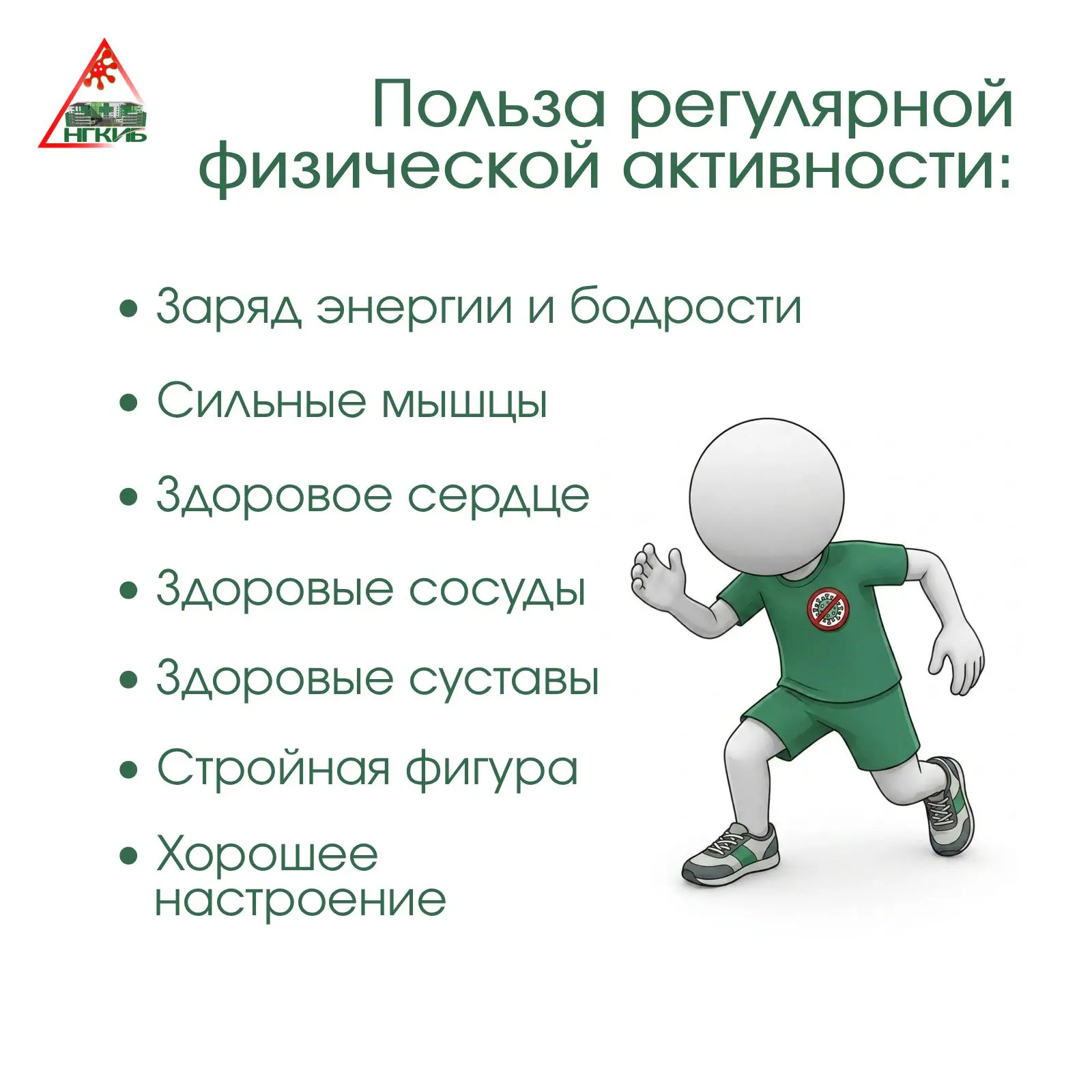 НГКИБ

Польза регулярной физической активности:

• Заряд энергии и бодрости

• Сильные мышцы

• Здоровое сердце

• Здоровые сосуды

• Здоровые суставы

• Стройная фигура

• Хорошее настроение